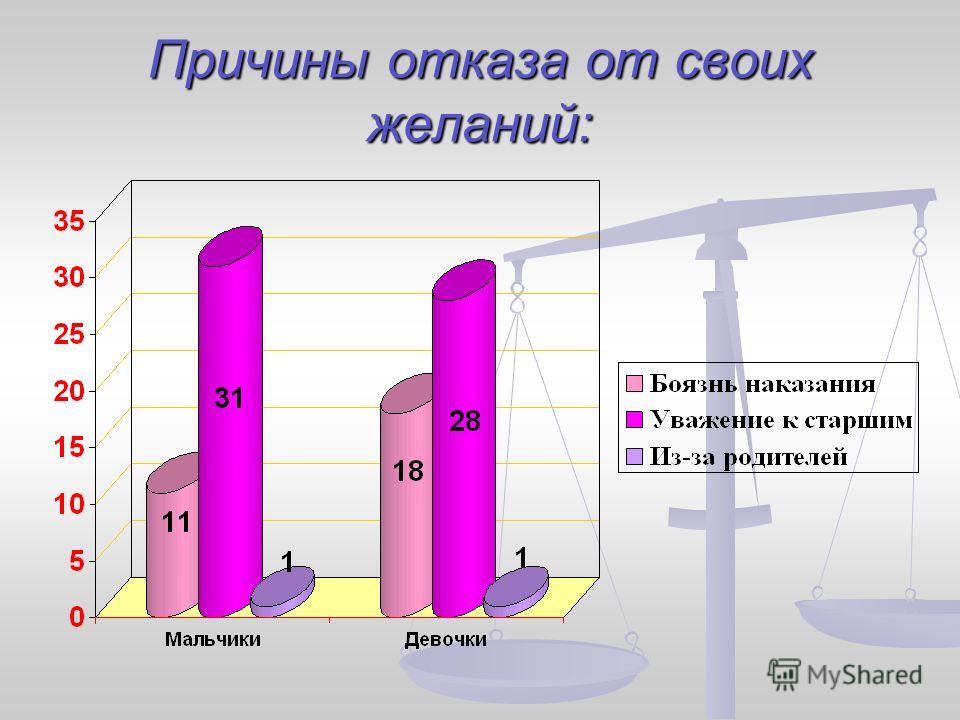 Причины отказа от своих желаний:

35
30
25
20
15
10
5
0

11
31
1
18
28
1

Мальчики
Девочки

Боязнь наказания
Уважение к старшим
Из-за родителей

MyShared